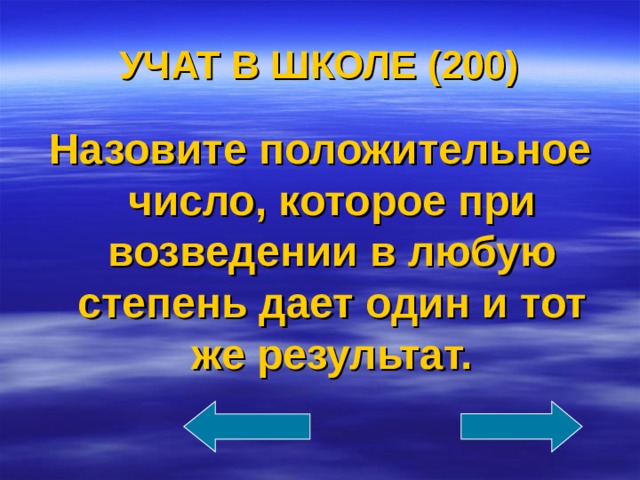 УЧАТ В ШКОЛЕ (200)

Назовите положительное число, которое при возведении в любую степень дает один и тот же результат.